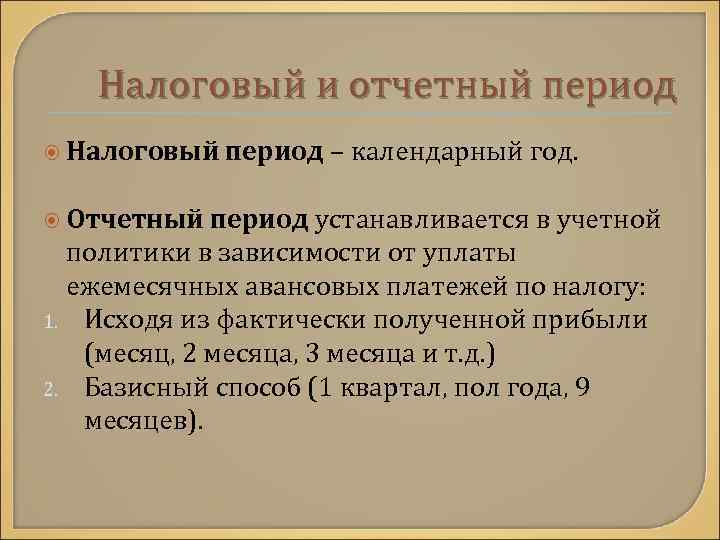 Налоговый и отчетный период

Налоговый период – календарный год.

Отчетный период устанавливается в учетной политики в зависимости от уплаты ежемесячных авансовых платежей по налогу:

1. Исходя из фактически полученной прибыли (месяц, 2 месяца, 3 месяца и т.д.)
2. Базисный способ (1 квартал, пол года, 9 месяцев).